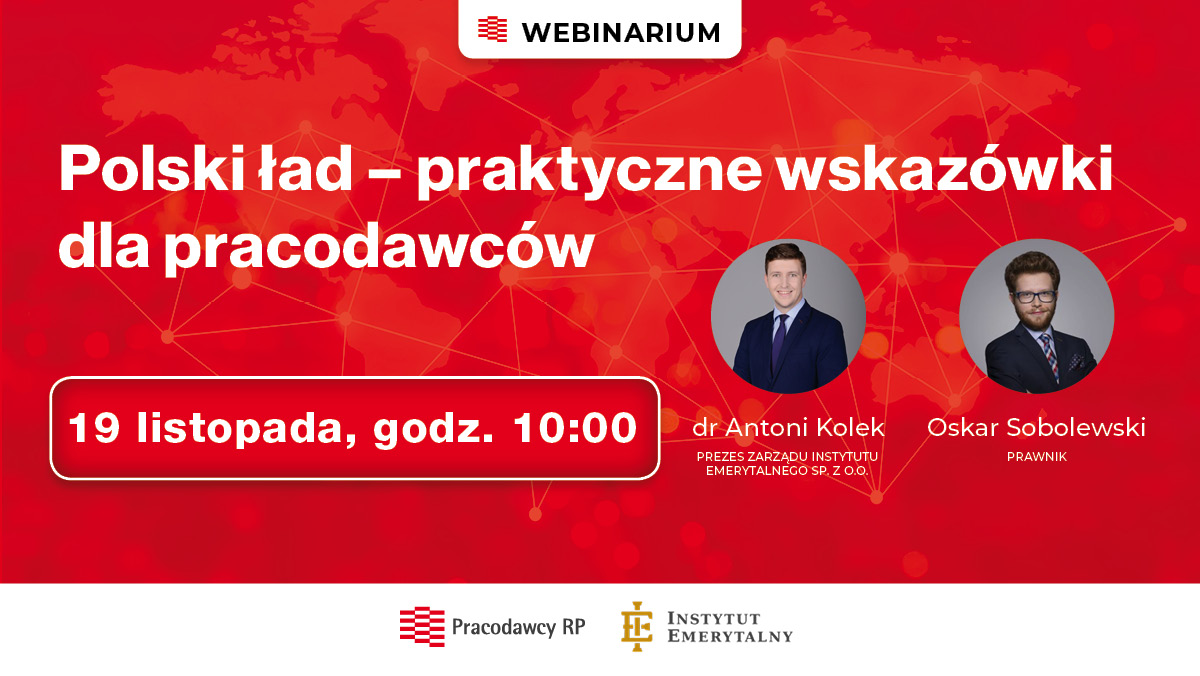 WEBINARIUM

Polski ład – praktyczne wskazówki dla pracodawców

19 listopada, godz. 10:00

dr Antoni Kolek
PREZES ZARZĄDU INSTYTUTU EMERYTALNEGO SP. Z O.O.

Oskar Sobolewski
PRAWNIK

Pracodawcy RP

INSTYTUT EMERYTALNY